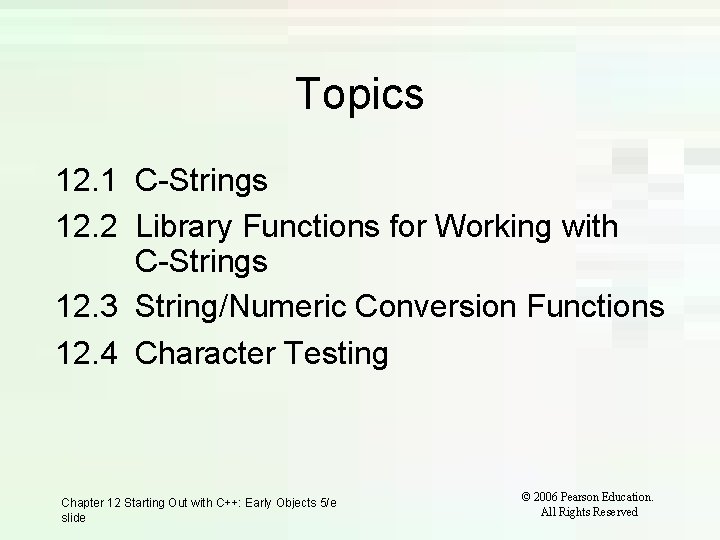 Topics

12.1 C-Strings

12.2 Library Functions for Working with C-Strings

12.3 String/Numeric Conversion Functions

12.4 Character Testing

Chapter 12 Starting Out with C++: Early Objects 5/e slide

© 2006 Pearson Education. All Rights Reserved